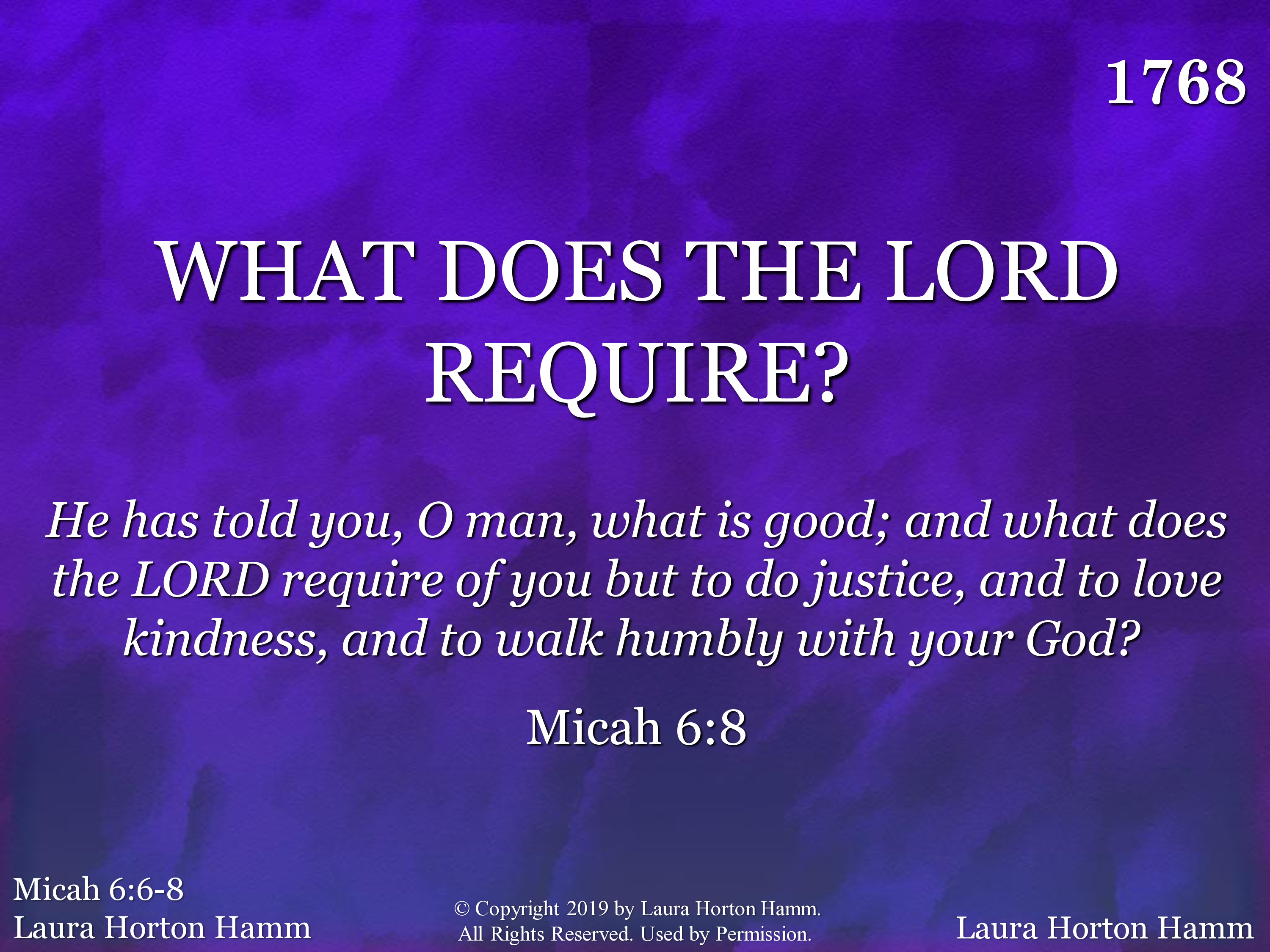 1768

WHAT DOES THE LORD REQUIRE?

He has told you, O man, what is good; and what does the LORD require of you but to do justice, and to love kindness, and to walk humbly with your God?

Micah 6:8

Micah 6:6-8
Laura Horton Hamm

© Copyright 2019 by Laura Horton Hamm.
All Rights Reserved. Used by Permission.

Laura Horton Hamm